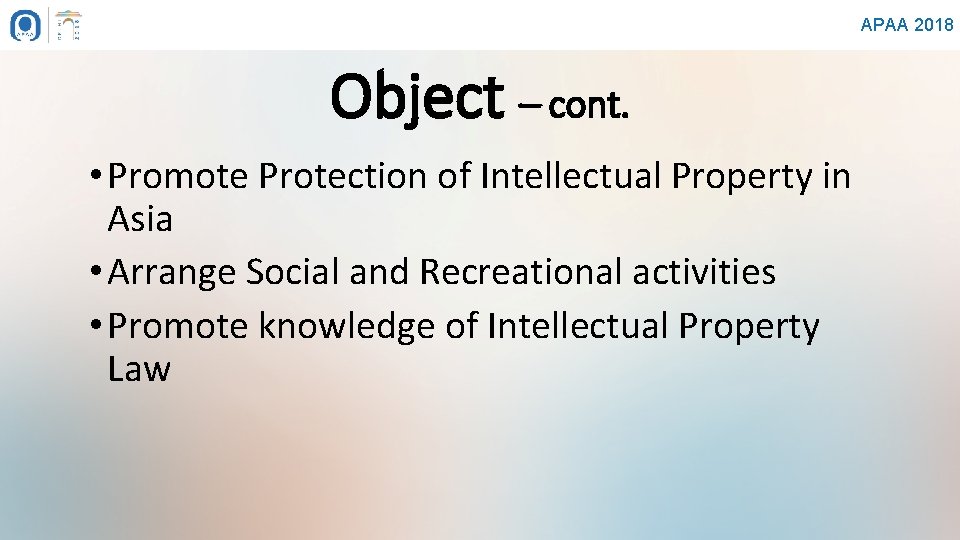 APAA 2018

Object – cont.

• Promote Protection of Intellectual Property in Asia
• Arrange Social and Recreational activities
• Promote knowledge of Intellectual Property Law